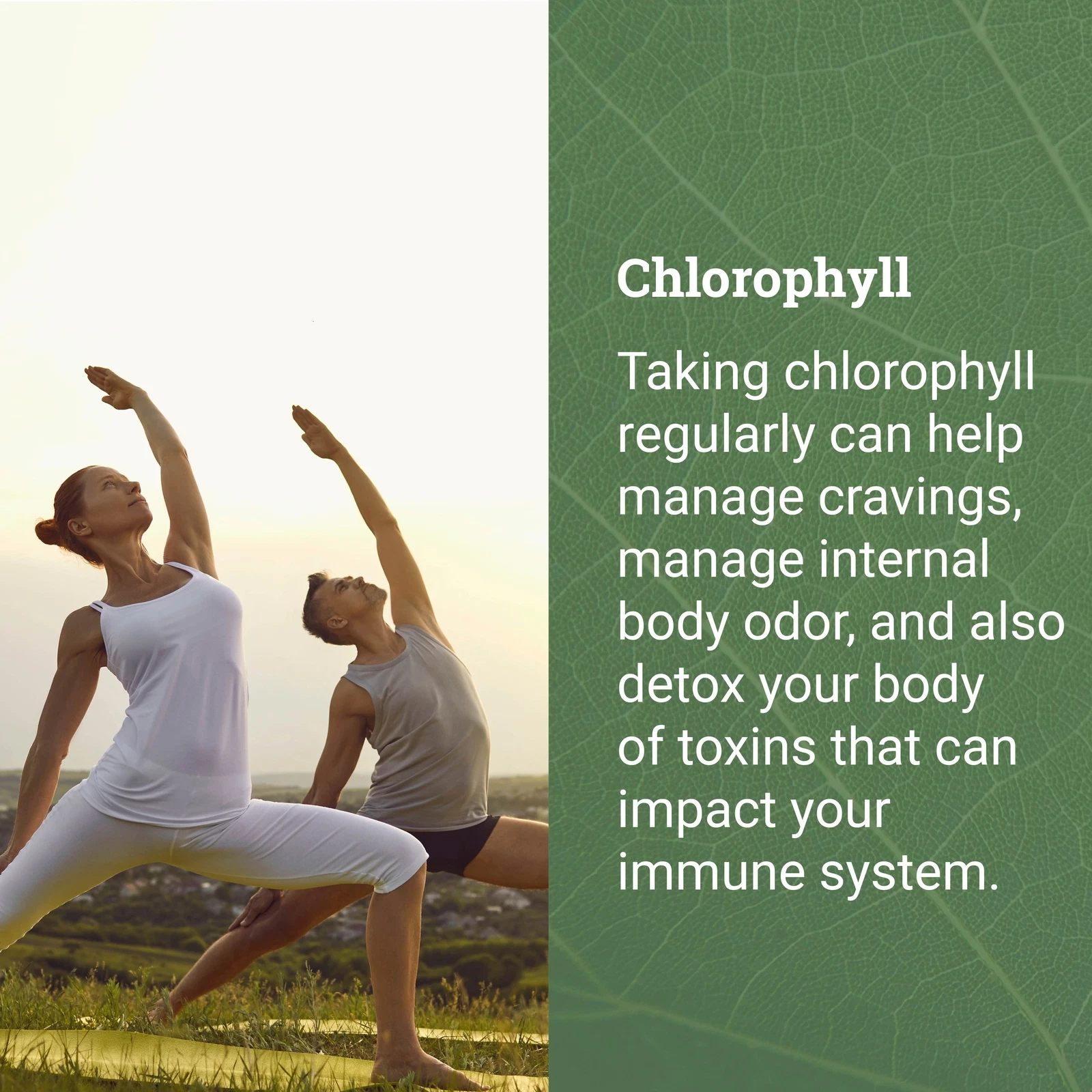 Chlorophyll

Taking chlorophyll regularly can help manage cravings, manage internal body odor, and also detox your body of toxins that can impact your immune system.